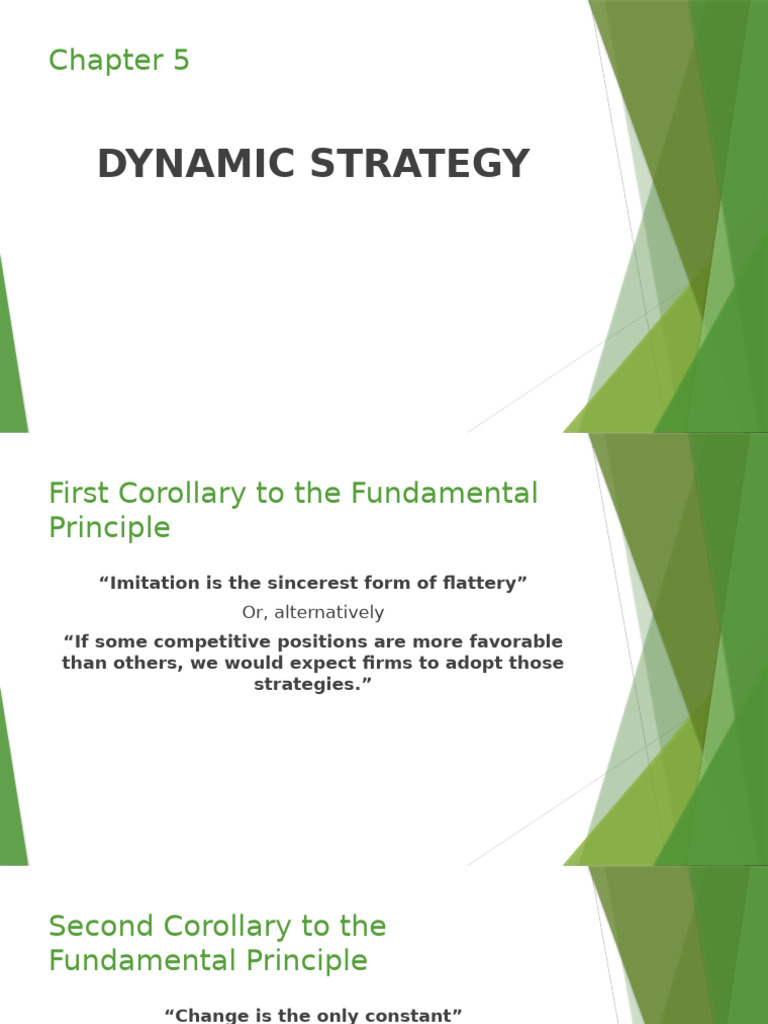 Chapter 5

DYNAMIC STRATEGY

First Corollary to the Fundamental Principle

“Imitation is the sincerest form of flattery”

Or, alternatively

“If some competitive positions are more favorable than others, we would expect firms to adopt those strategies.”

Second Corollary to the Fundamental Principle

“Change is the only constant”